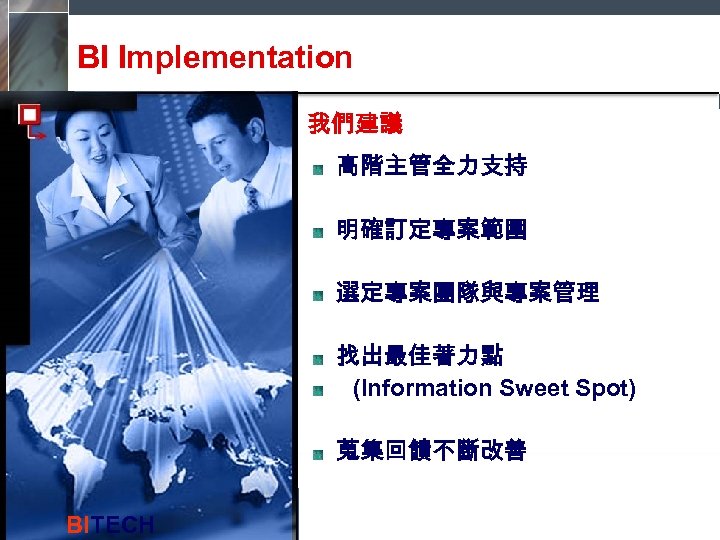 BI Implementation

我們建議

高階主管全力支持

明確訂定專案範圍

選定專案團隊與專案管理

找出最佳著力點

(Information Sweet Spot)

蒐集回饋不斷改善

BITECH